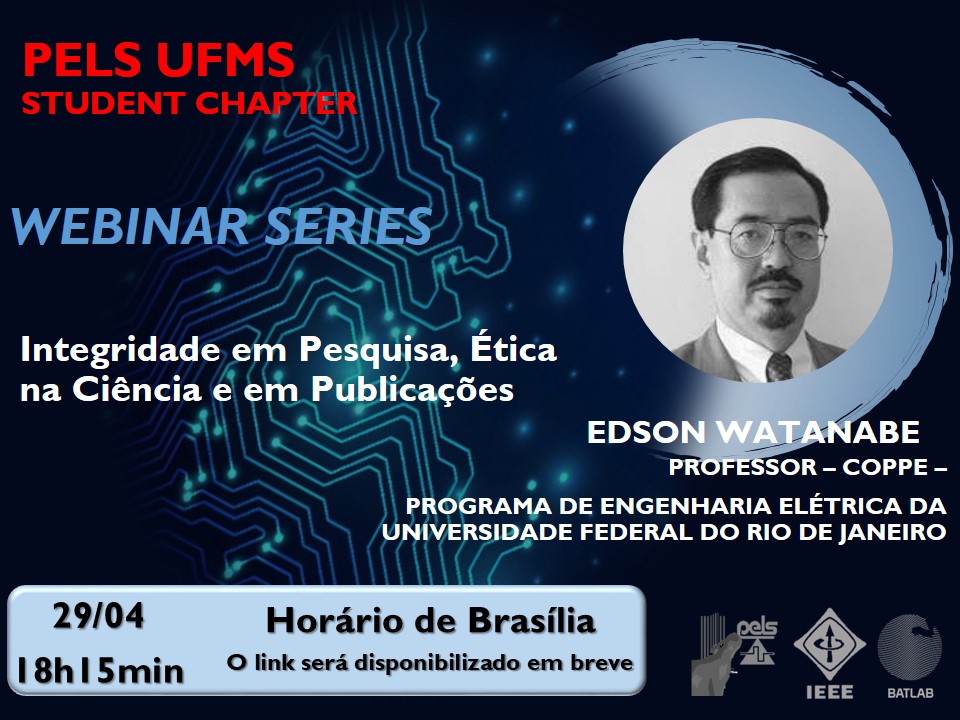 PELS UFMS
STUDENT CHAPTER

WEBINAR SERIES

Integridade em Pesquisa, Ética na Ciência e em Publicações

EDSON WATANABE
PROFESSOR – COPPE –
PROGRAMA DE ENGENHARIA ELÉTRICA DA UNIVERSIDADE FEDERAL DO RIO DE JANEIRO

29/04
18h15min

Horário de Brasília
O link será disponibilizado em breve

pels
IEEE
BATLAB